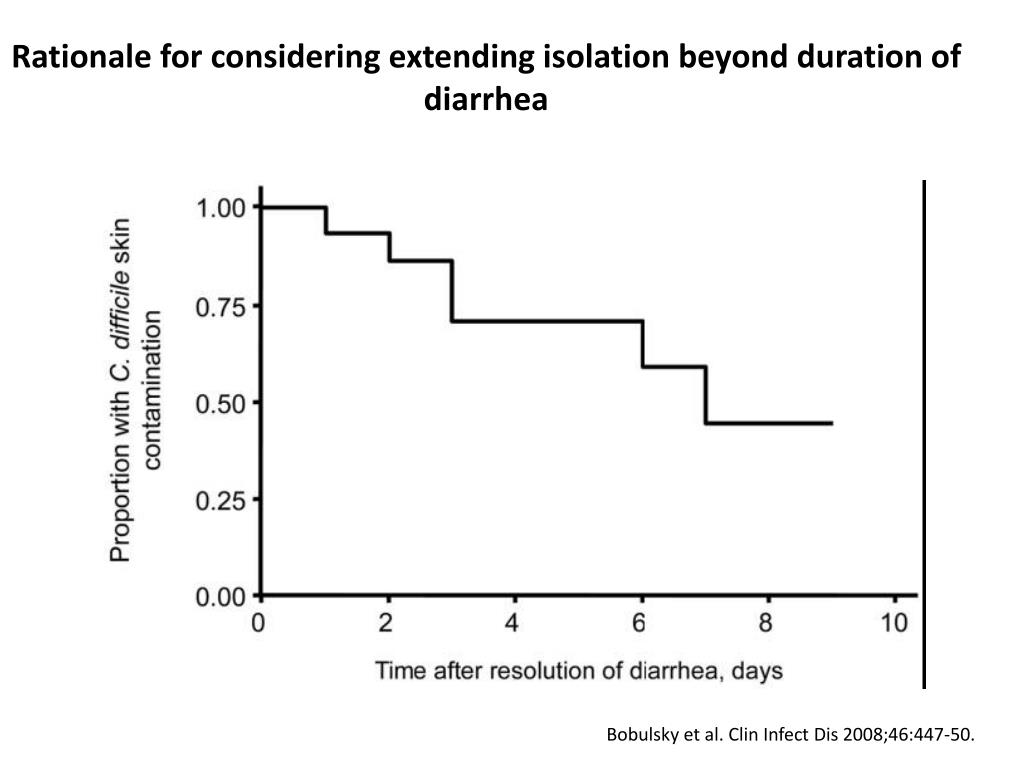 Rationale for considering extending isolation beyond duration of diarrhea

Proportion with C. difficile skin contamination

1.00
0.75
0.50
0.25
0.00

0
2
4
6
8
10

Time after resolution of diarrhea, days

Bobulsky et al. Clin Infect Dis 2008;46:447-50.